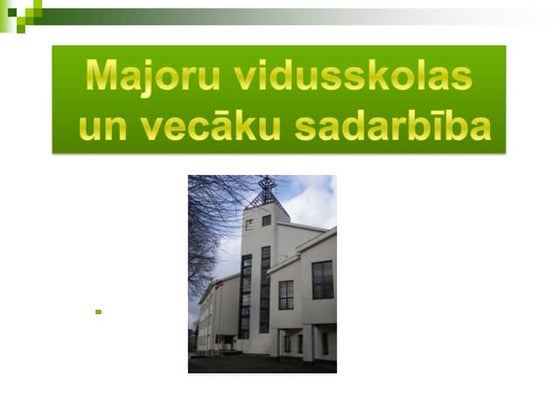 Majoru vidusskolas un vecāku sadarbība